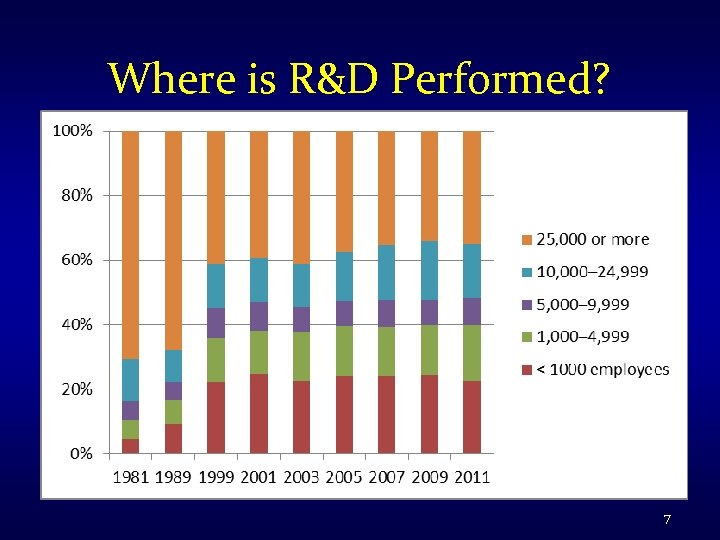 Where is R&D Performed?

100%
80%
60%
40%
20%
0%

1981 1989 1999 2001 2003 2005 2007 2009 2011

25,000 or more
10,000–24,999
5,000–9,999
1,000–4,999
< 1000 employees

7